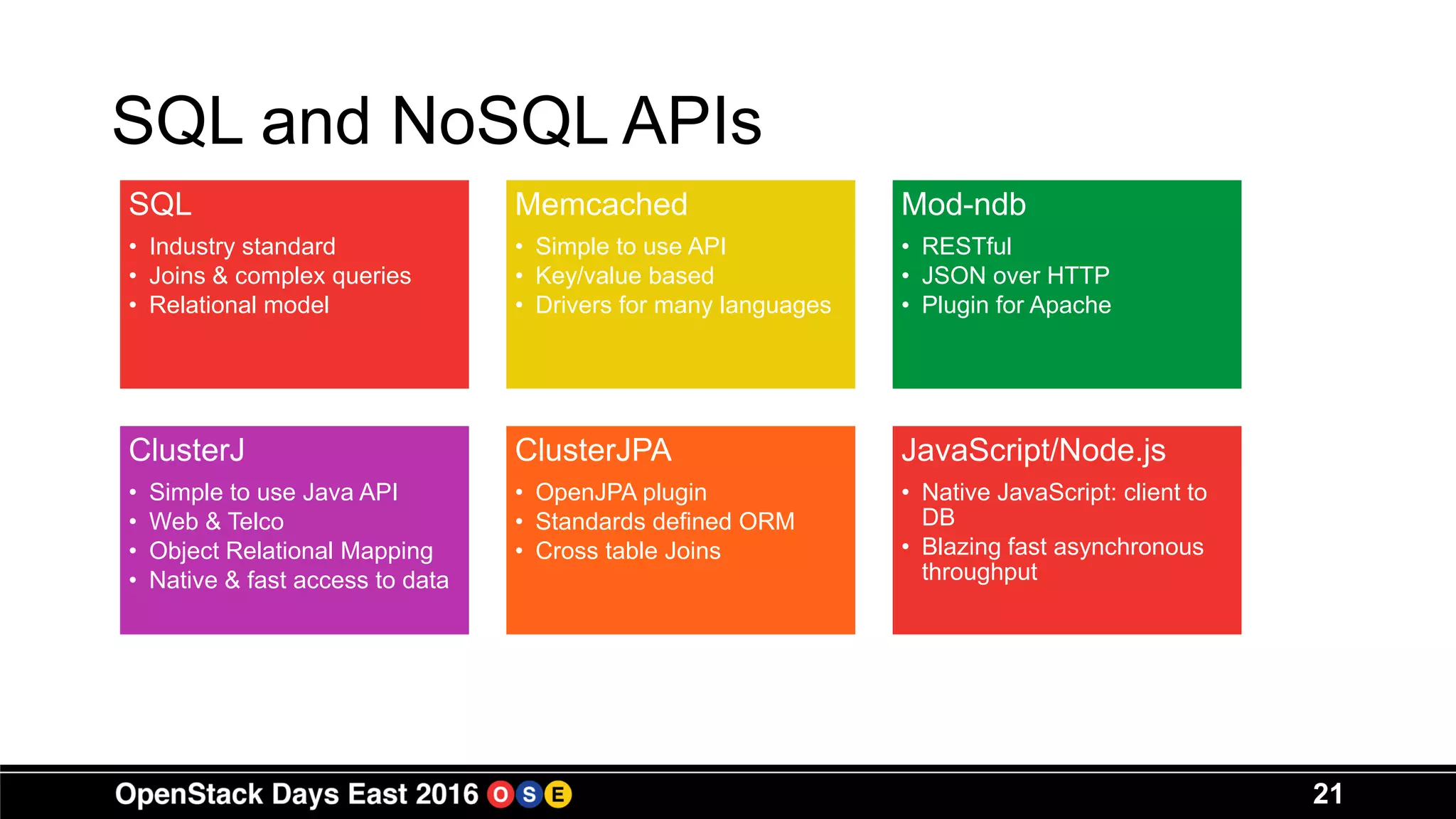 SQL and NoSQL APIs

SQL
• Industry standard
• Joins & complex queries
• Relational model

Memcached
• Simple to use API
• Key/value based
• Drivers for many languages

Mod-ndb
• RESTful
• JSON over HTTP
• Plugin for Apache

ClusterJ
• Simple to use Java API
• Web & Telco
• Object Relational Mapping
• Native & fast access to data

ClusterJPA
• OpenJPA plugin
• Standards defined ORM
• Cross table Joins

JavaScript/Node.js
• Native JavaScript: client to DB
• Blazing fast asynchronous throughput

OpenStack Days East 2016 O S E

21